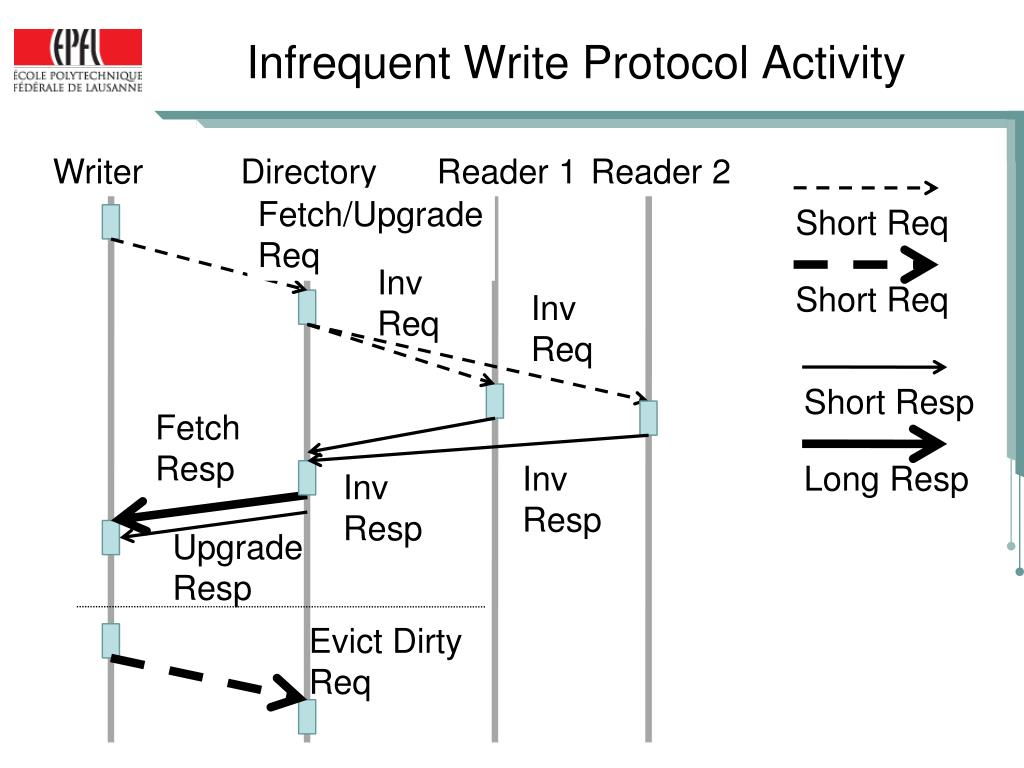 EPFL
ÉCOLE POLYTECHNIQUE
FÉDÉRALE DE LAUSANNE

Infrequent Write Protocol Activity

Writer
Directory
Reader 1
Reader 2

Fetch/Upgrade Req

Inv Req

Inv Req

Fetch Resp

Inv Resp

Inv Resp

Upgrade Resp

Evict Dirty Req

Short Req

Short Req

Short Resp

Long Resp